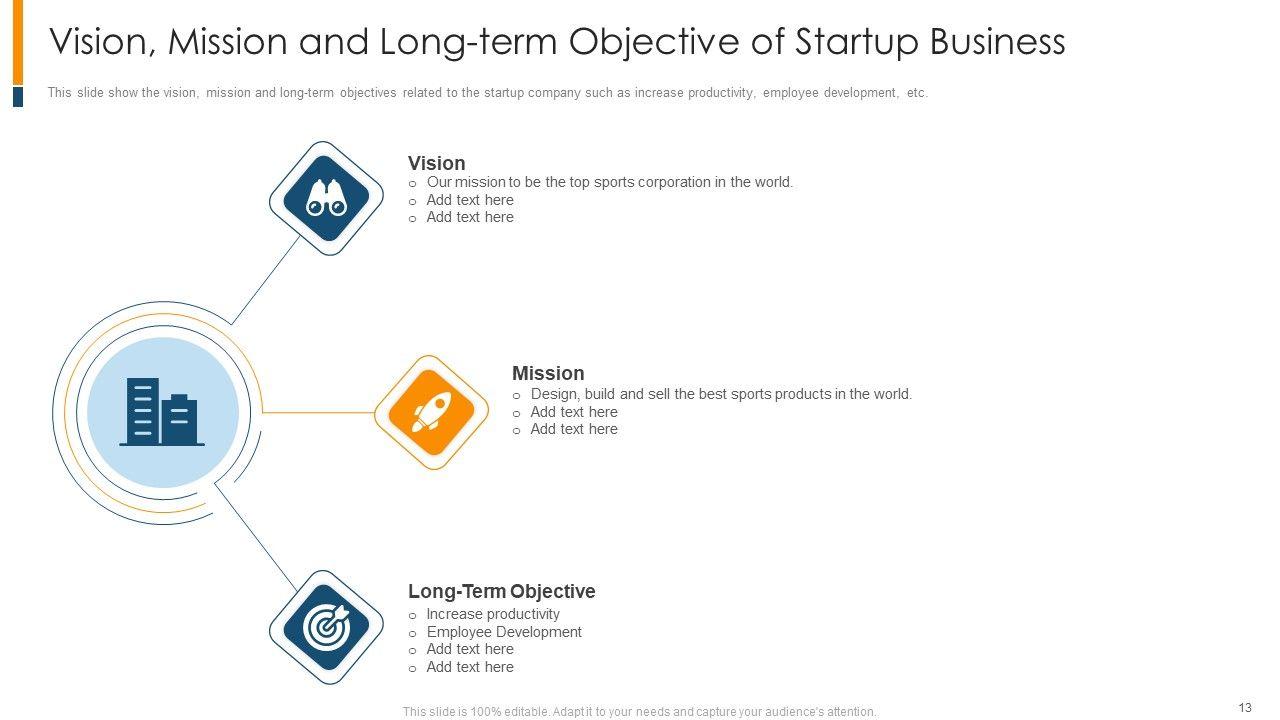 Vision, Mission and Long-term Objective of Startup Business

This slide show the vision, mission and long-term objectives related to the startup company such as increase productivity, employee development, etc.

Vision
o Our mission to be the top sports corporation in the world.
o Add text here
o Add text here

Mission
o Design, build and sell the best sports products in the world.
o Add text here
o Add text here

Long-Term Objective
o Increase productivity
o Employee Development
o Add text here
o Add text here

This slide is 100% editable. Adapt it to your needs and capture your audience's attention.

13